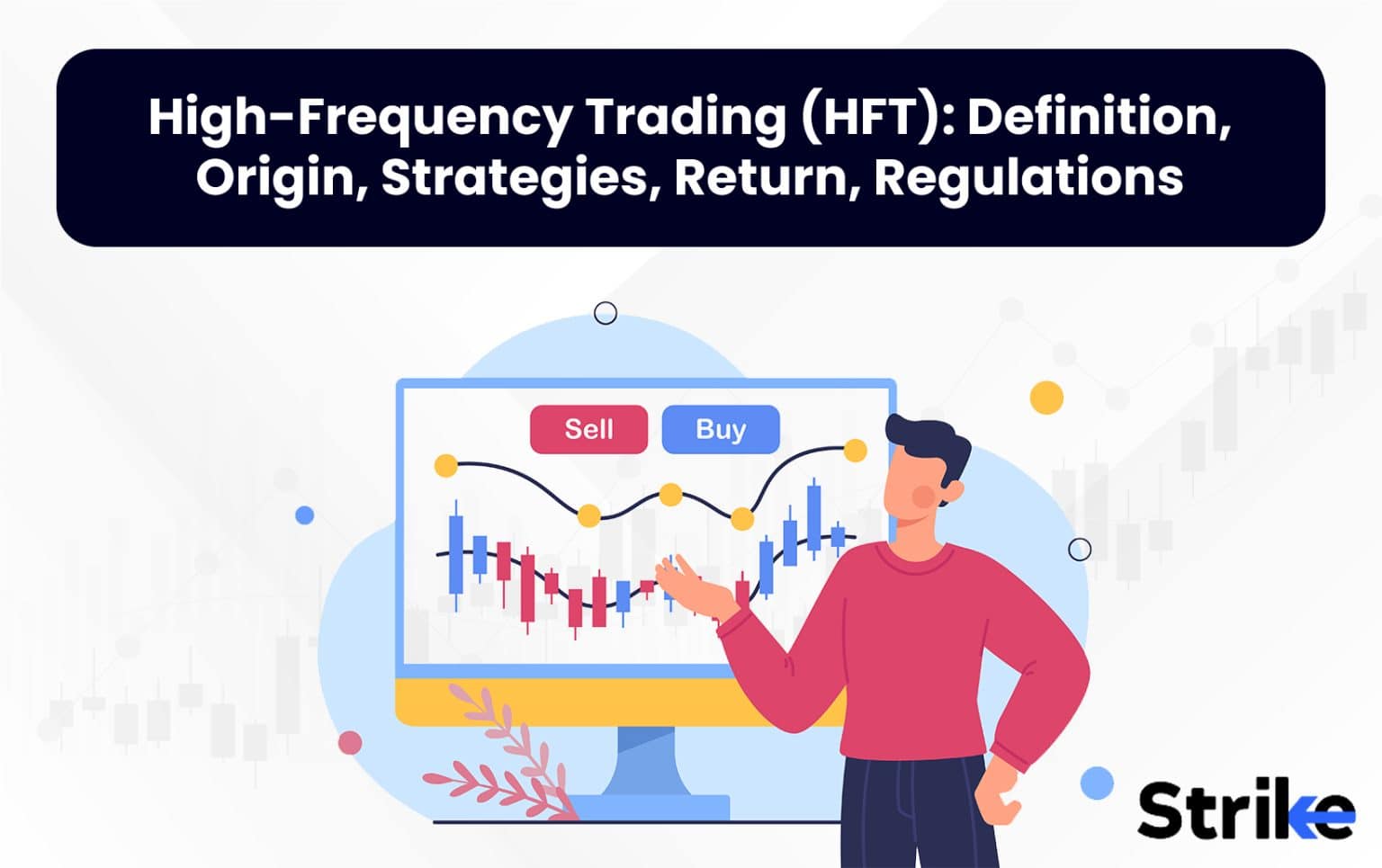 High-Frequency Trading (HFT): Definition, Origin, Strategies, Return, Regulations

Sell
Buy

Strike